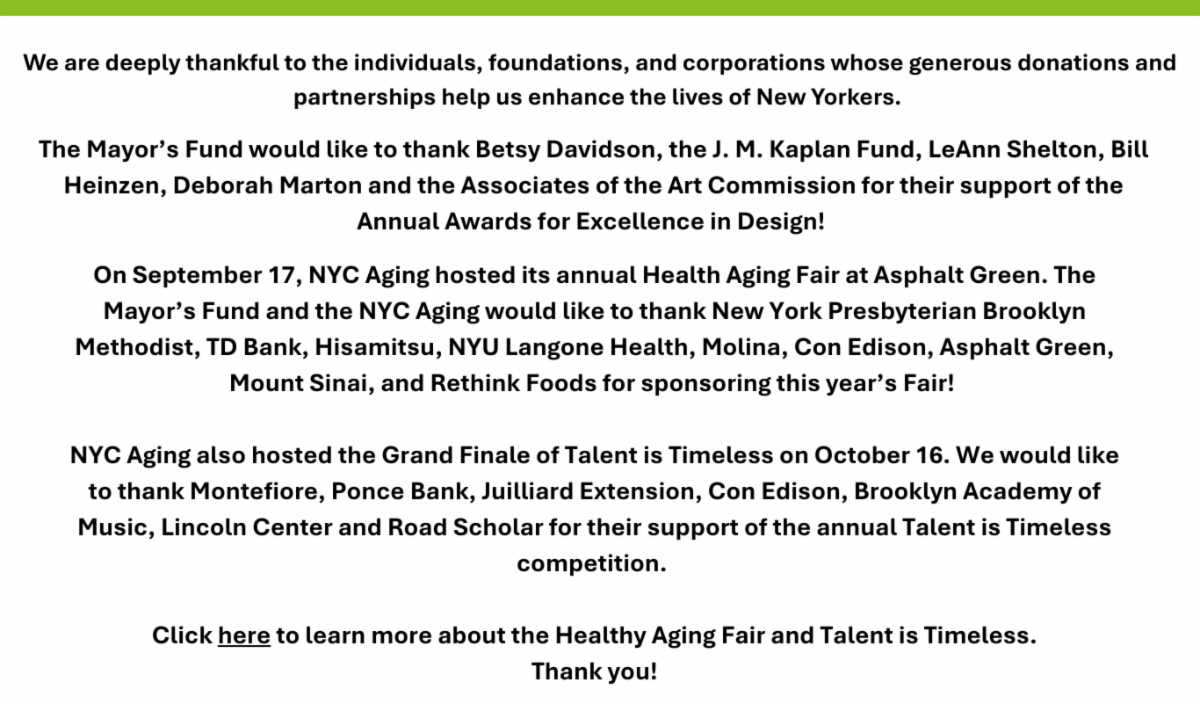 We are deeply thankful to the individuals, foundations, and corporations whose generous donations and partnerships help us enhance the lives of New Yorkers.

The Mayor's Fund would like to thank Betsy Davidson, the J. M. Kaplan Fund, LeAnn Shelton, Bill Heinzen, Deborah Marton and the Associates of the Art Commission for their support of the Annual Awards for Excellence in Design!

On September 17, NYC Aging hosted its annual Health Aging Fair at Asphalt Green. The Mayor's Fund and the NYC Aging would like to thank New York Presbyterian Brooklyn Methodist, TD Bank, Hisamitsu, NYU Langone Health, Molina, Con Edison, Asphalt Green, Mount Sinai, and Rethink Foods for sponsoring this year's Fair!

NYC Aging also hosted the Grand Finale of Talent is Timeless on October 16. We would like to thank Montefiore, Ponce Bank, Juilliard Extension, Con Edison, Brooklyn Academy of Music, Lincoln Center and Road Scholar for their support of the annual Talent is Timeless competition.

Click here to learn more about the Healthy Aging Fair and Talent is Timeless.
Thank you!